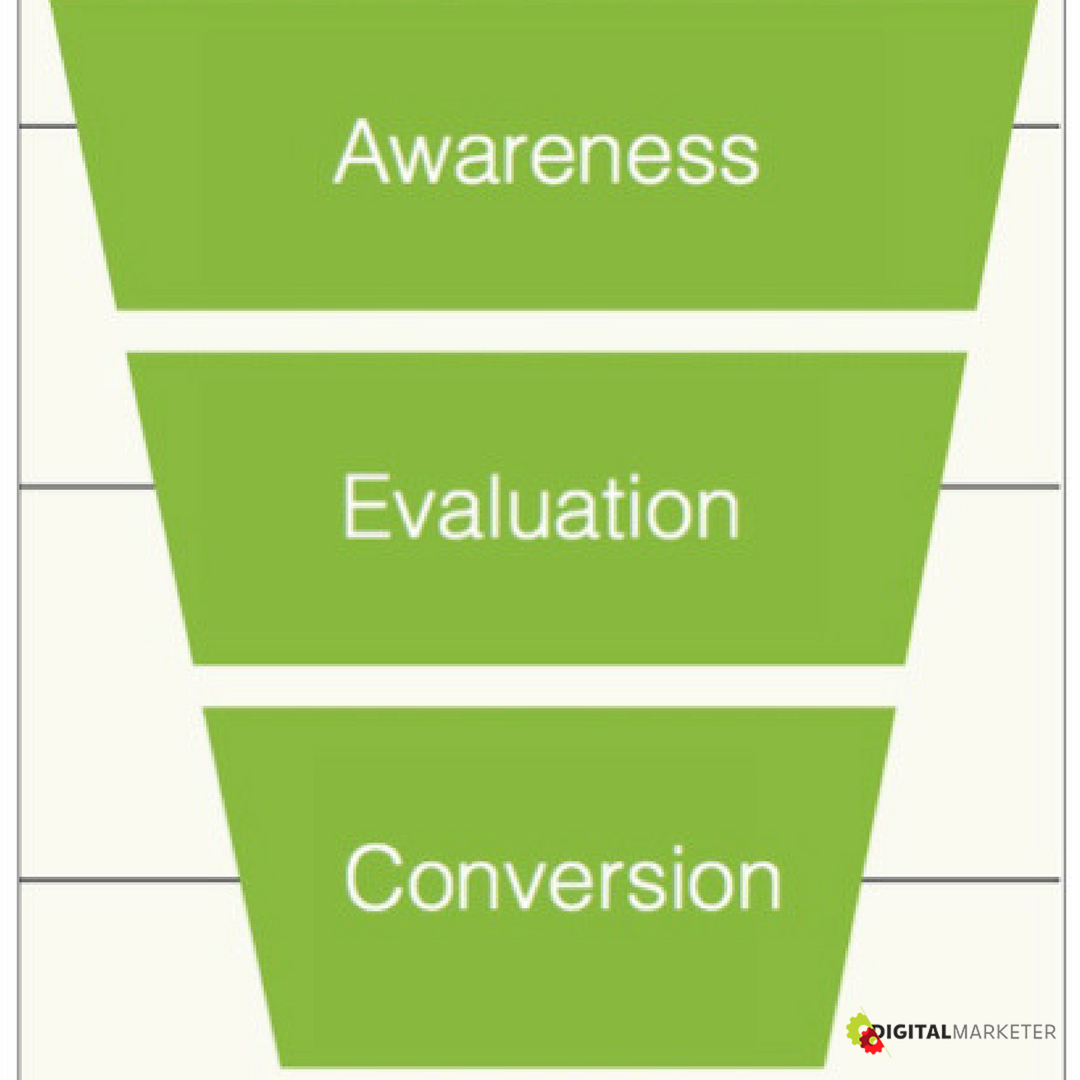 Awareness

Evaluation

Conversion

DIGITALMARKETER